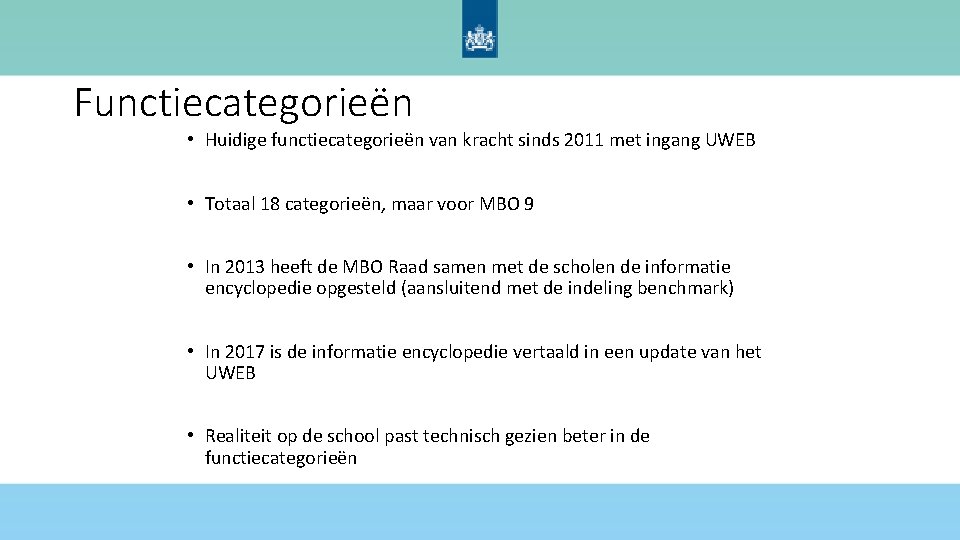 Functiecategorieën

• Huidige functiecategorieën van kracht sinds 2011 met ingang UWEB

• Totaal 18 categorieën, maar voor MBO 9

• In 2013 heeft de MBO Raad samen met de scholen de informatie encyclopedie opgesteld (aansluitend met de indeling benchmark)

• In 2017 is de informatie encyclopedie vertaald in een update van het UWEB

• Realiteit op de school past technisch gezien beter in de functiecategorieën